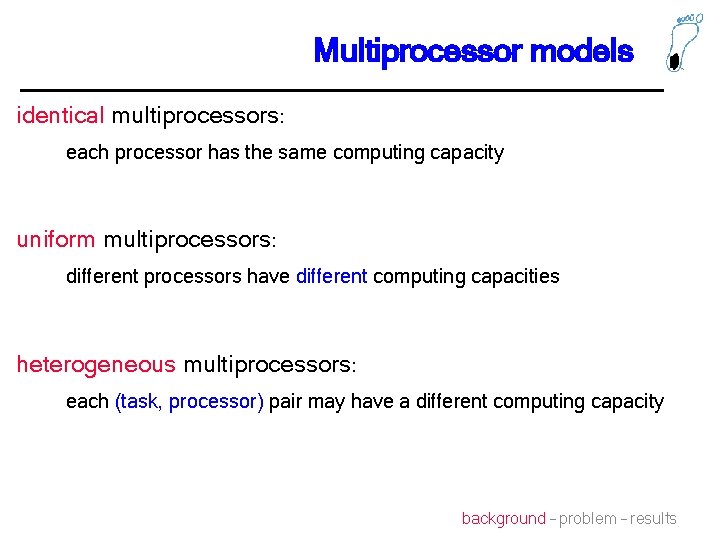 Multiprocessor models

identical multiprocessors:

each processor has the same computing capacity

uniform multiprocessors:

different processors have different computing capacities

heterogeneous multiprocessors:

each (task, processor) pair may have a different computing capacity

background – problem – results